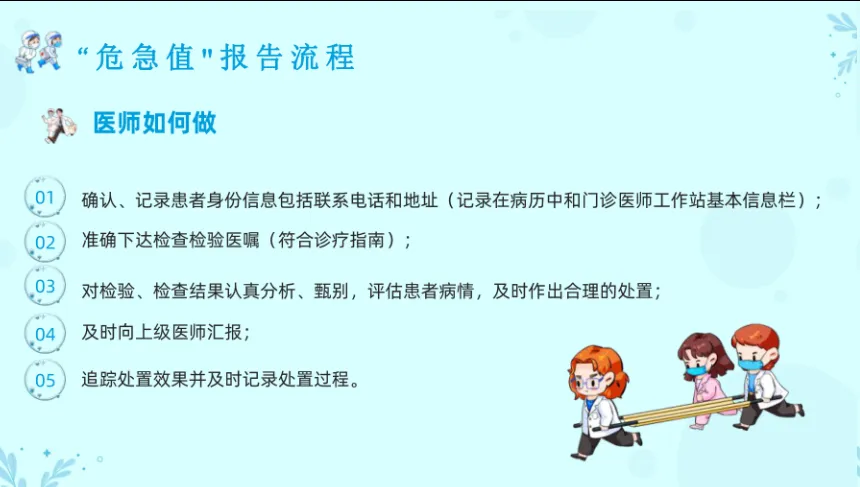 “危急值"报告流程

医师如何做

01 确认、记录患者身份信息包括联系电话和地址（记录在病历中和门诊医师工作站基本信息栏）；

02 准确下达检查检验医嘱（符合诊疗指南）；

03 对检验、检查结果认真分析、甄别，评估患者病情，及时作出合理的处置；

04 及时向上级医师汇报；

05 追踪处置效果并及时记录处置过程。